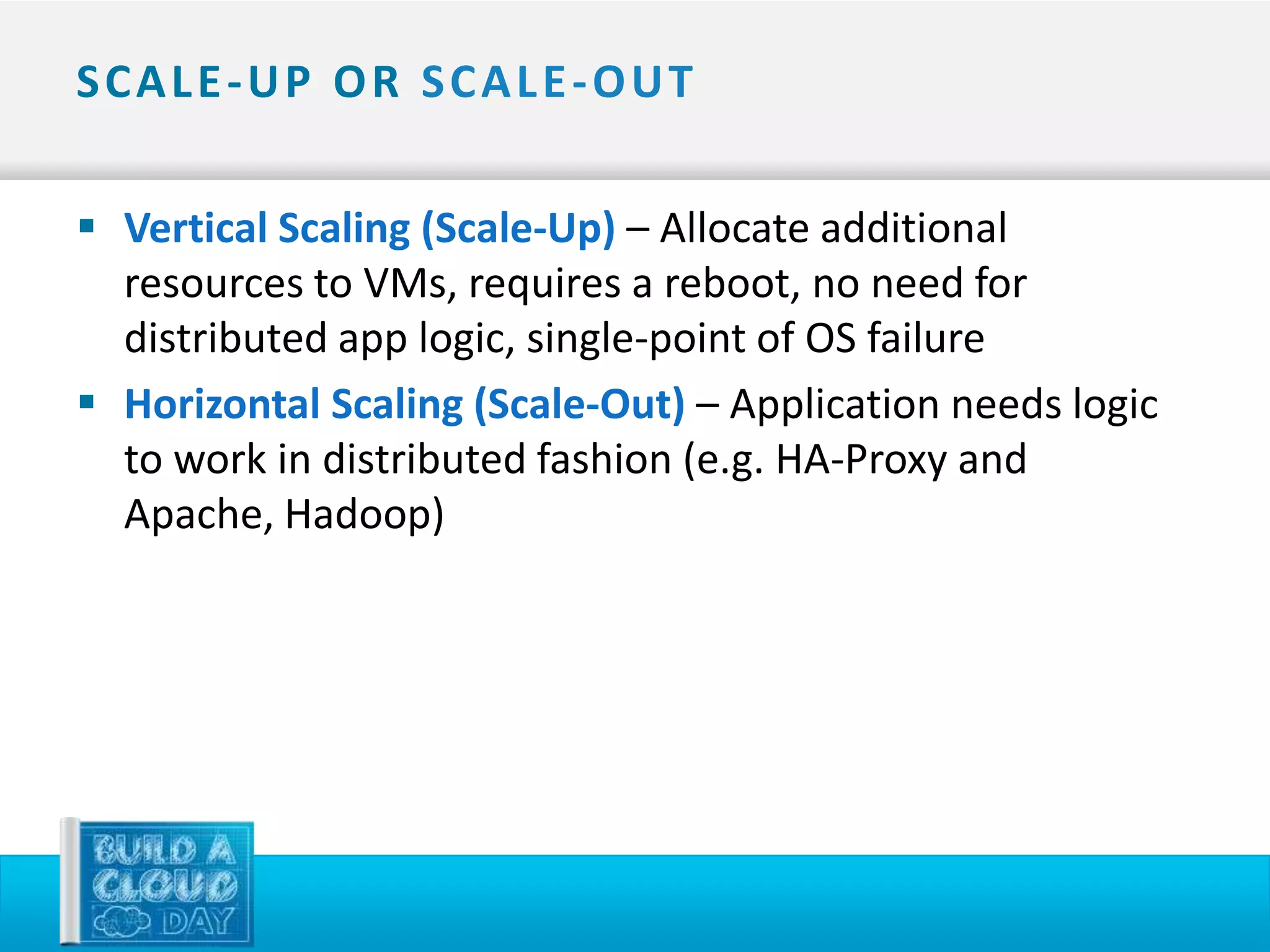 SCALE-UP OR SCALE-OUT

▪ Vertical Scaling (Scale-Up) – Allocate additional resources to VMs, requires a reboot, no need for distributed app logic, single-point of OS failure

▪ Horizontal Scaling (Scale-Out) – Application needs logic to work in distributed fashion (e.g. HA-Proxy and Apache, Hadoop)

BUILD A CLOUD DAY